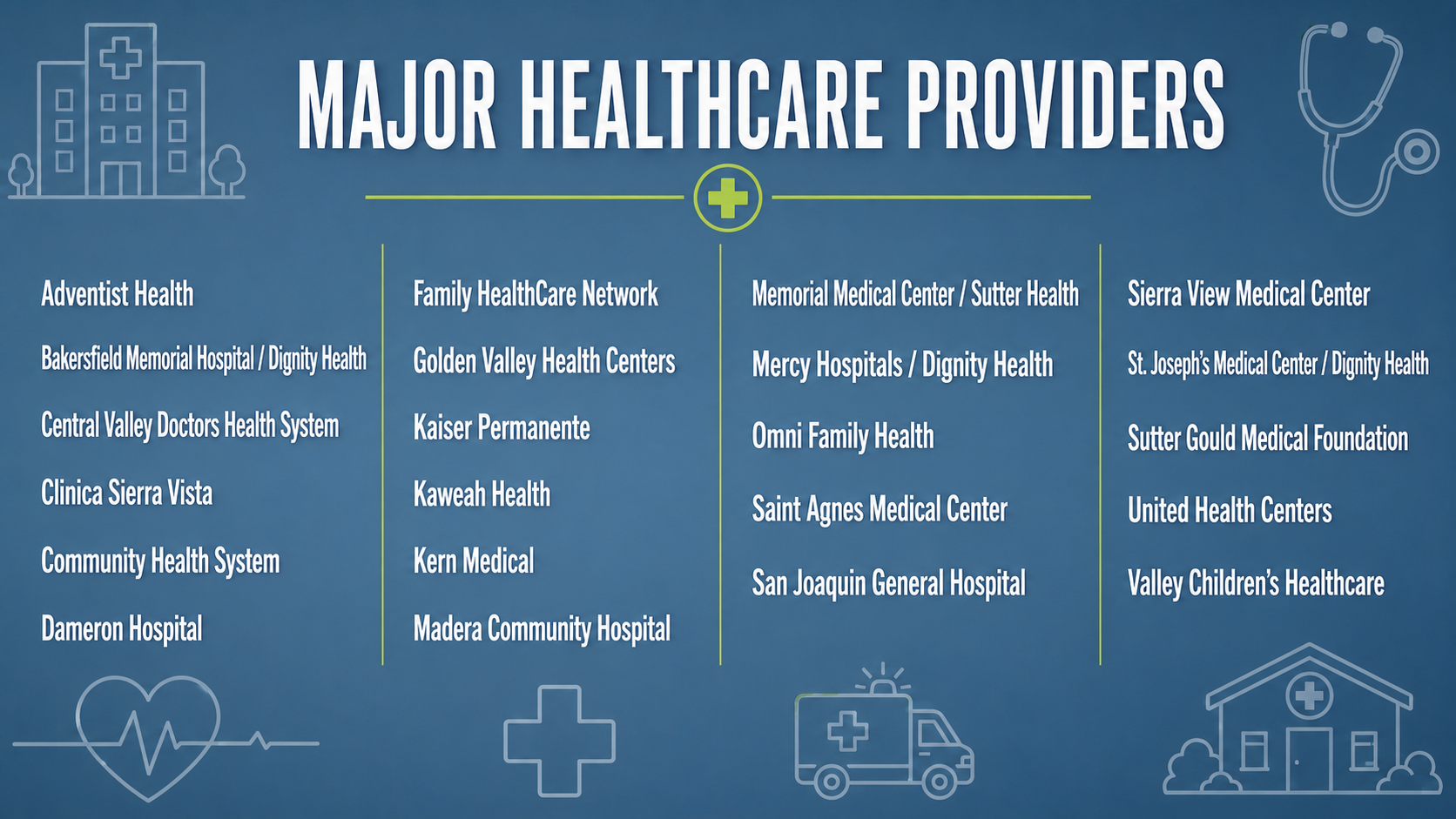 MAJOR HEALTHCARE PROVIDERS

Adventist Health

Bakersfield Memorial Hospital / Dignity Health

Central Valley Doctors Health System

Clinica Sierra Vista

Community Health System

Dameron Hospital

Family HealthCare Network

Golden Valley Health Centers

Kaiser Permanente

Kaweah Health

Kern Medical

Madera Community Hospital

Memorial Medical Center / Sutter Health

Mercy Hospitals / Dignity Health

Omni Family Health

Saint Agnes Medical Center

San Joaquin General Hospital

Sierra View Medical Center

St. Joseph's Medical Center / Dignity Health

Sutter Gould Medical Foundation

United Health Centers

Valley Children's Healthcare